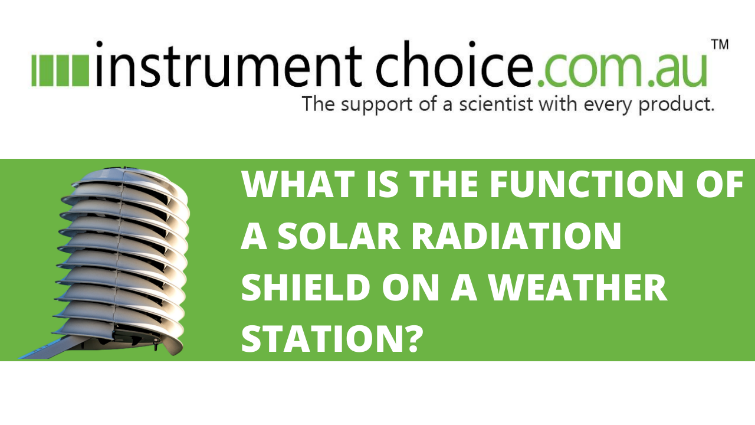 instrument choice.com.au™
The support of a scientist with every product.

WHAT IS THE FUNCTION OF A SOLAR RADIATION SHIELD ON A WEATHER STATION?